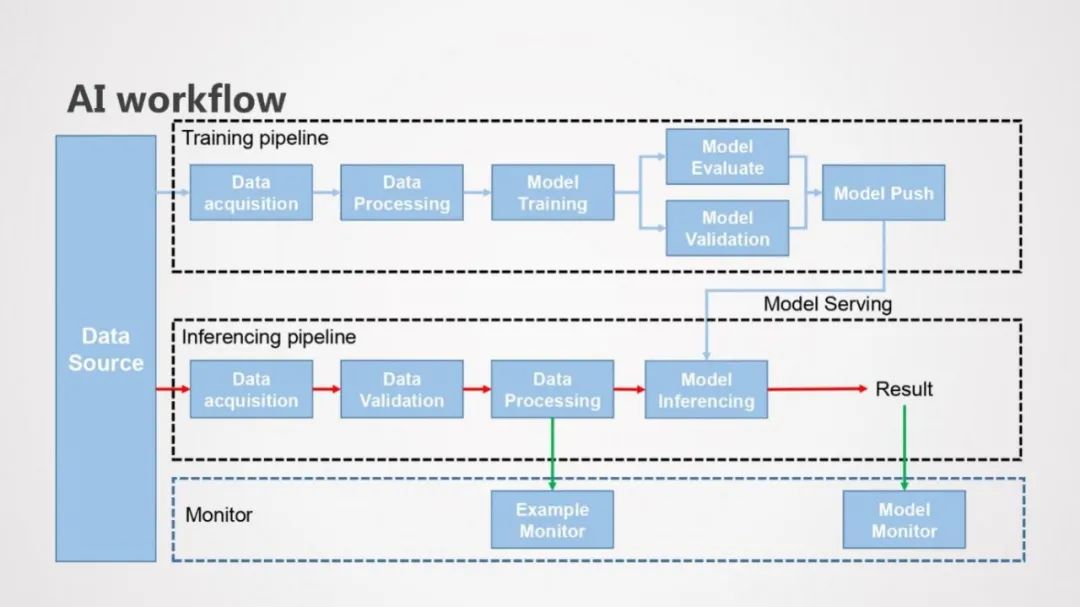 AI workflow

Data Source

Training pipeline

Data acquisition

Data Processing

Model Training

Model Evaluate

Model Validation

Model Push

Model Serving

Inferencing pipeline

Data acquisition

Data Validation

Data Processing

Model Inferencing

Result

Monitor

Example Monitor

Model Monitor